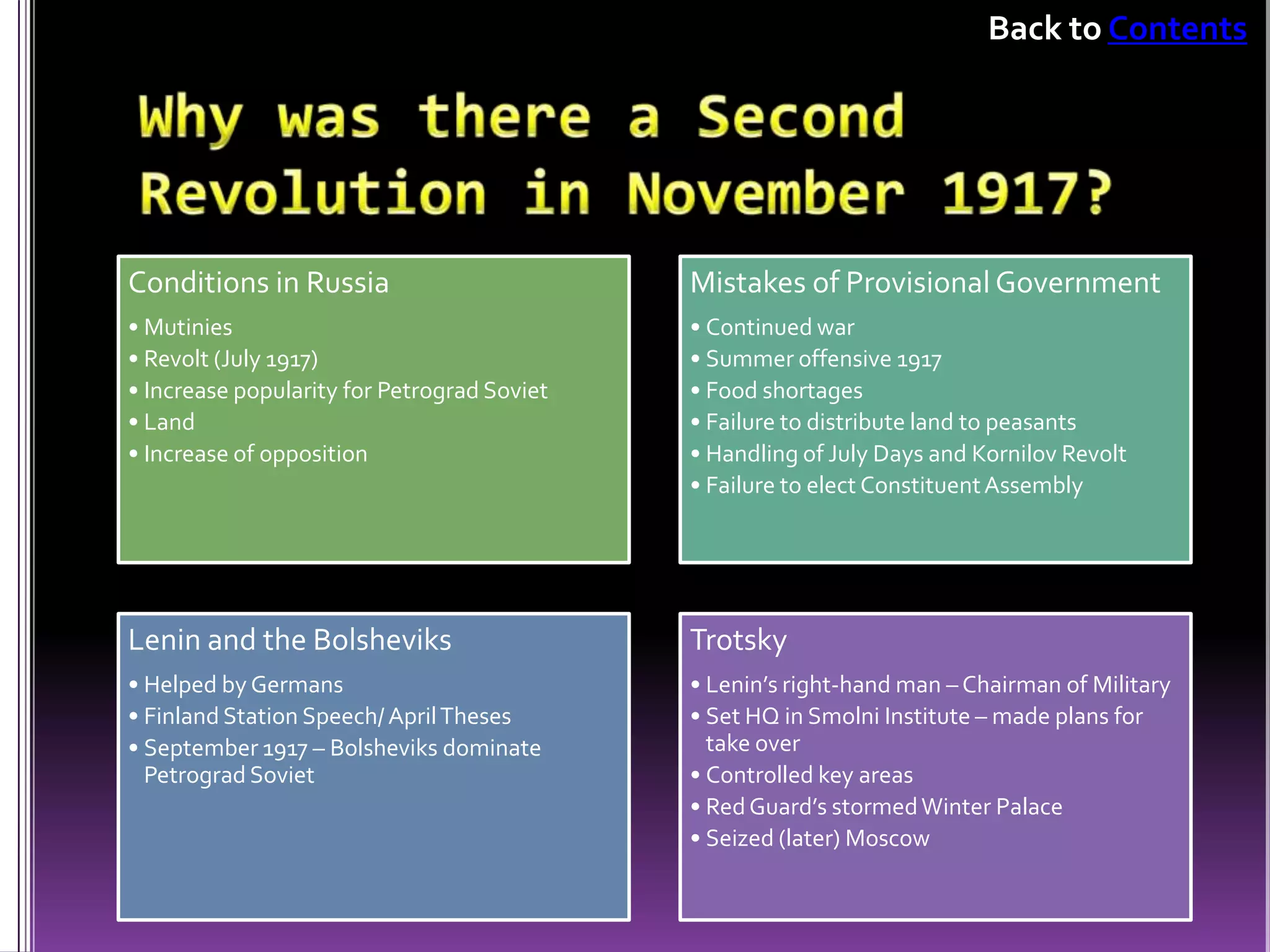 Back to Contents

Why was there a Second Revolution in November 1917?

Conditions in Russia
• Mutinies
• Revolt (July 1917)
• Increase popularity for Petrograd Soviet
• Land
• Increase of opposition

Mistakes of Provisional Government
• Continued war
• Summer offensive 1917
• Food shortages
• Failure to distribute land to peasants
• Handling of July Days and Kornilov Revolt
• Failure to elect Constituent Assembly

Lenin and the Bolsheviks
• Helped by Germans
• Finland Station Speech/ April Theses
• September 1917 – Bolsheviks dominate Petrograd Soviet

Trotsky
• Lenin's right-hand man – Chairman of Military
• Set HQ in Smolni Institute – made plans for take over
• Controlled key areas
• Red Guard's stormed Winter Palace
• Seized (later) Moscow